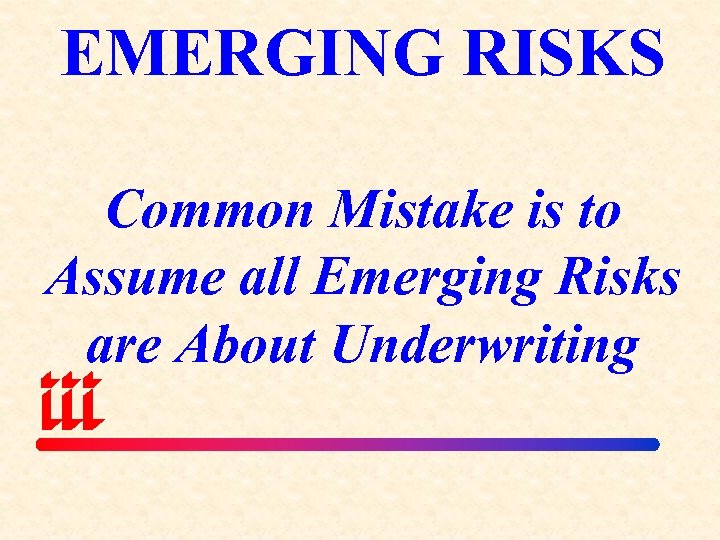 EMERGING RISKS

Common Mistake is to Assume all Emerging Risks are About Underwriting

iii